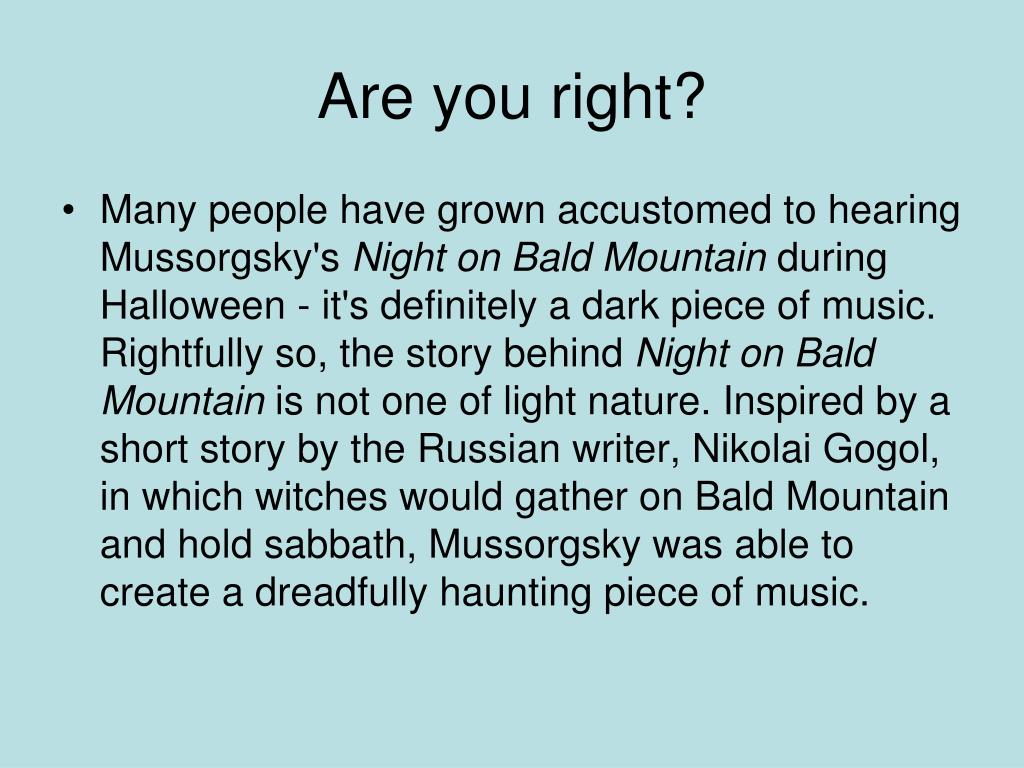 Are you right?

• Many people have grown accustomed to hearing Mussorgsky's Night on Bald Mountain during Halloween - it's definitely a dark piece of music. Rightfully so, the story behind Night on Bald Mountain is not one of light nature. Inspired by a short story by the Russian writer, Nikolai Gogol, in which witches would gather on Bald Mountain and hold sabbath, Mussorgsky was able to create a dreadfully haunting piece of music.